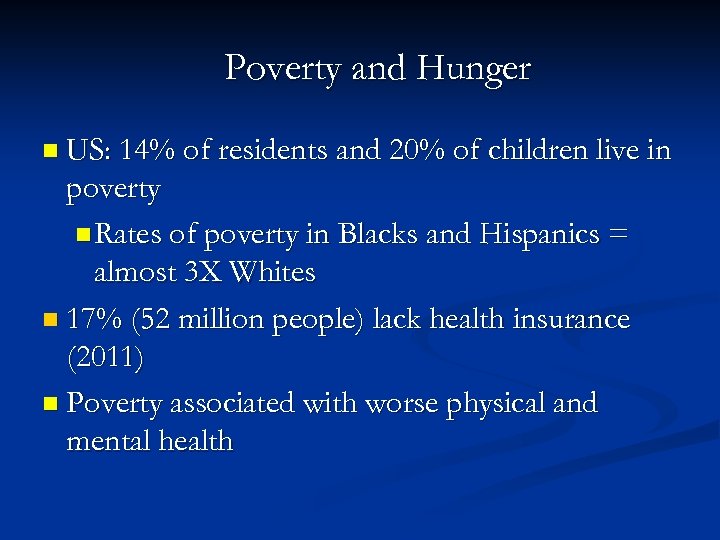 Poverty and Hunger

- US: 14% of residents and 20% of children live in poverty
  - Rates of poverty in Blacks and Hispanics = almost 3X Whites
- 17% (52 million people) lack health insurance (2011)
- Poverty associated with worse physical and mental health